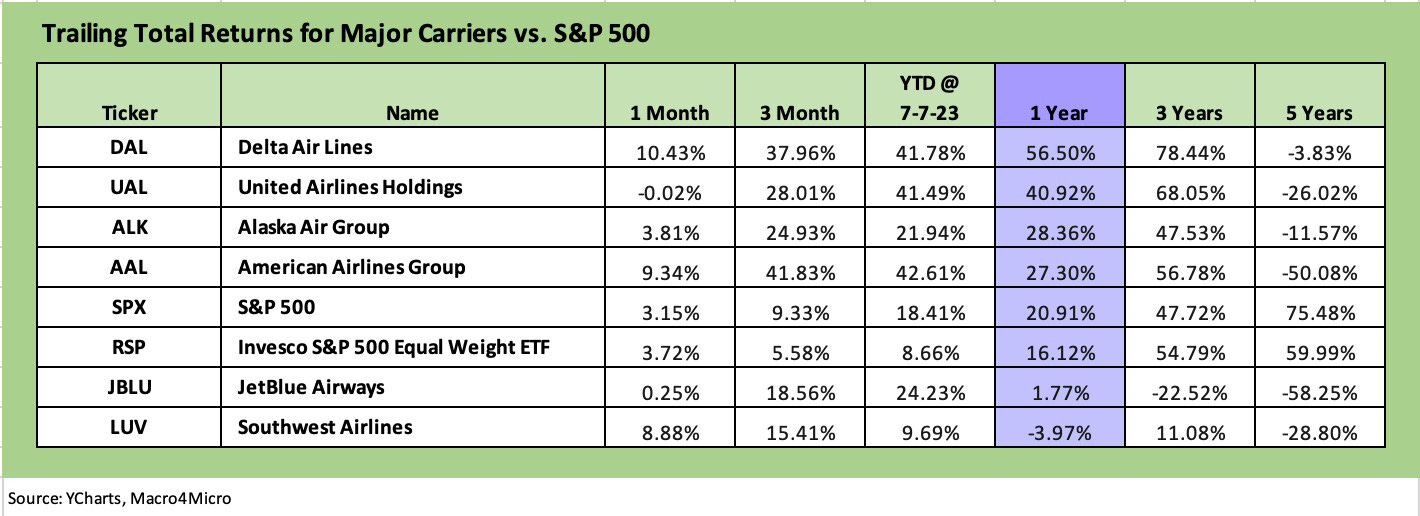 Trailing Total Returns for Major Carriers vs. S&P 500

| Ticker | Name | 1 Month | 3 Month | YTD @ 7-7-23 | 1 Year | 3 Years | 5 Years |
|---|---|---|---|---|---|---|---|
| DAL | Delta Air Lines | 10.43% | 37.96% | 41.78% | 56.50% | 78.44% | -3.83% |
| UAL | United Airlines Holdings | -0.02% | 28.01% | 41.49% | 40.92% | 68.05% | -26.02% |
| ALK | Alaska Air Group | 3.81% | 24.93% | 21.94% | 28.36% | 47.53% | -11.57% |
| AAL | American Airlines Group | 9.34% | 41.83% | 42.61% | 27.30% | 56.78% | -50.08% |
| SPX | S&P 500 | 3.15% | 9.33% | 18.41% | 20.91% | 47.72% | 75.48% |
| RSP | Invesco S&P 500 Equal Weight ETF | 3.72% | 5.58% | 8.66% | 16.12% | 54.79% | 59.99% |
| JBLU | JetBlue Airways | 0.25% | 18.56% | 24.23% | 1.77% | -22.52% | -58.25% |
| LUV | Southwest Airlines | 8.88% | 15.41% | 9.69% | -3.97% | 11.08% | -28.80% |

Source: YCharts, Macro4Micro